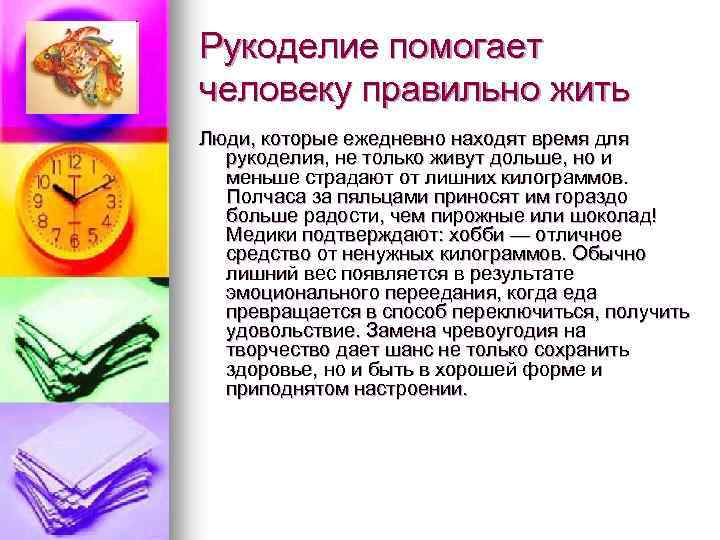 Рукоделие помогает человеку правильно жить

Люди, которые ежедневно находят время для рукоделия, не только живут дольше, но и меньше страдают от лишних килограммов. Полчаса за пяльцами приносят им гораздо больше радости, чем пирожные или шоколад! Медики подтверждают: хобби — отличное средство от ненужных килограммов. Обычно лишний вес появляется в результате эмоционального переедания, когда еда превращается в способ переключиться, получить удовольствие. Замена чревоугодия на творчество дает шанс не только сохранить здоровье, но и быть в хорошей форме и приподнятом настроении.

12
1
2
3
4
5
6
7
8
9
10
11